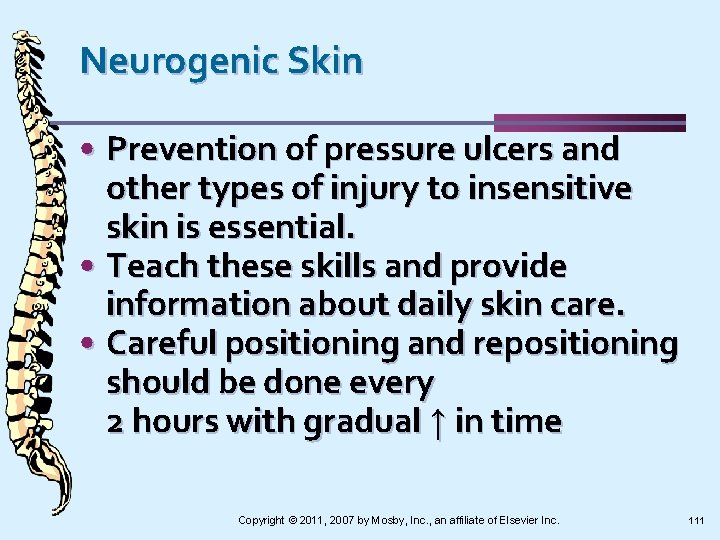 Neurogenic Skin

• Prevention of pressure ulcers and other types of injury to insensitive skin is essential.
• Teach these skills and provide information about daily skin care.
• Careful positioning and repositioning should be done every
2 hours with gradual ↑ in time

Copyright © 2011, 2007 by Mosby, Inc., an affiliate of Elsevier Inc.

111